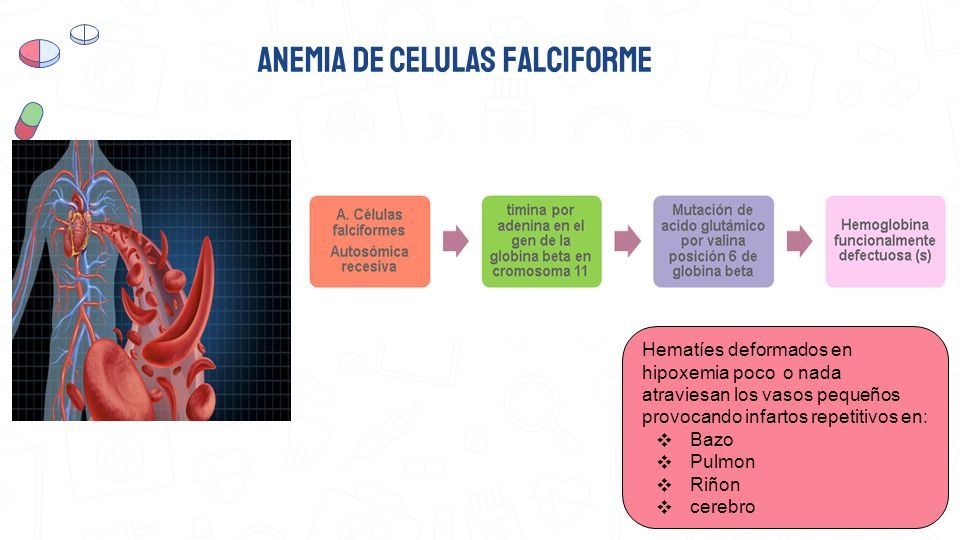 ANEMIA DE CELULAS FALCIFORME

A. Células falciformes
Autosómica recesiva

timina por adenina en el gen de la globina beta en cromosoma 11

Mutación de acido glutámico por valina posición 6 de globina beta

Hemoglobina funcionalmente defectuosa (s)

Hematíes deformados en hipoxemia poco o nada atraviesan los vasos pequeños provocando infartos repetitivos en:
❖ Bazo
❖ Pulmon
❖ Riñon
❖ cerebro